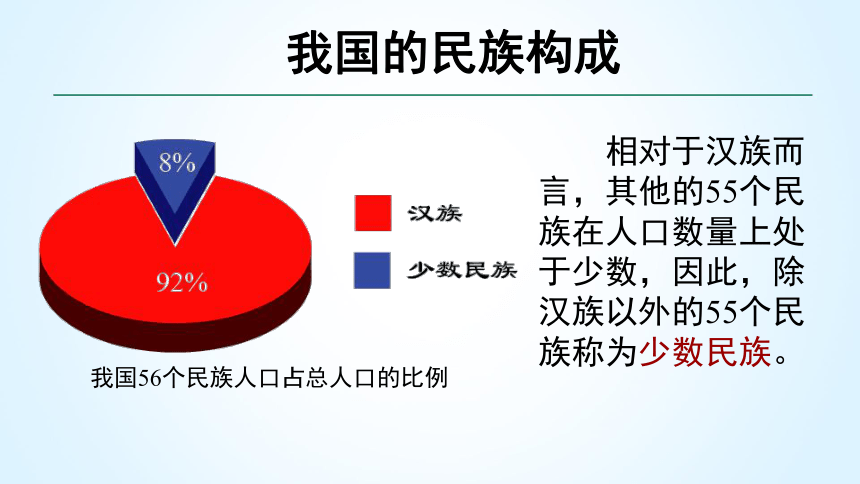 我国的民族构成

8%

92%

汉族

少数民族

我国56个民族人口占总人口的比例

相对于汉族而言，其他的55个民族在人口数量上处于少数，因此，除汉族以外的55个民族称为少数民族。